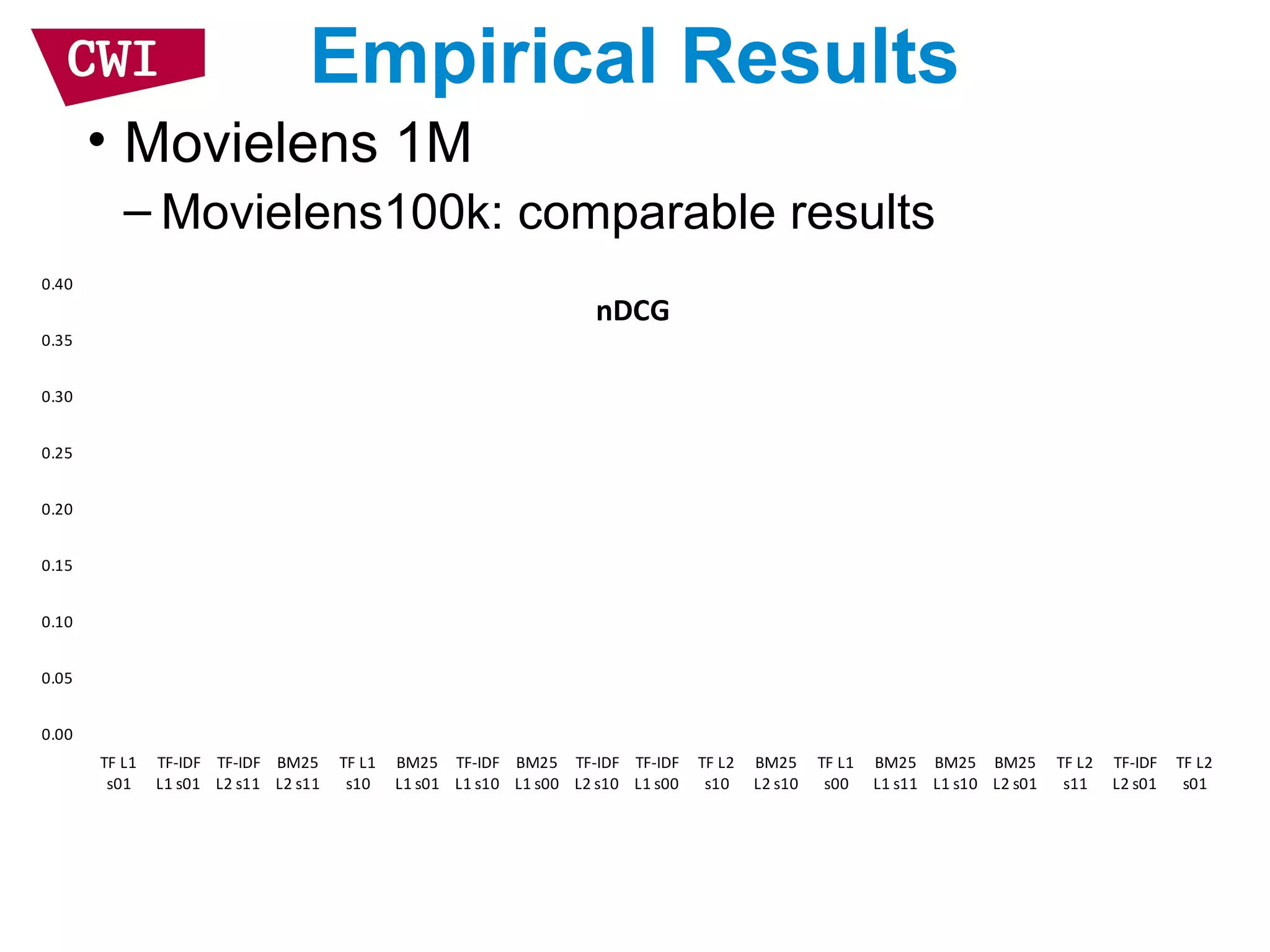 CWI

Empirical Results

• Movielens 1M

– Movielens100k: comparable results

nDCG

0.40
0.35
0.30
0.25
0.20
0.15
0.10
0.05
0.00

TF L1 s01
TF-IDF L1 s01
TF-IDF L2 s11
BM25 L2 s11
TF L1 s10
BM25 L1 s01
TF-IDF L1 s10
BM25 L1 s00
TF-IDF L2 s10
TF-IDF L1 s00
TF L2 s10
BM25 L2 s10
TF L1 s00
BM25 L1 s11
BM25 L1 s10
BM25 L2 s01
TF L2 s11
TF-IDF L2 s01
TF L2 s01